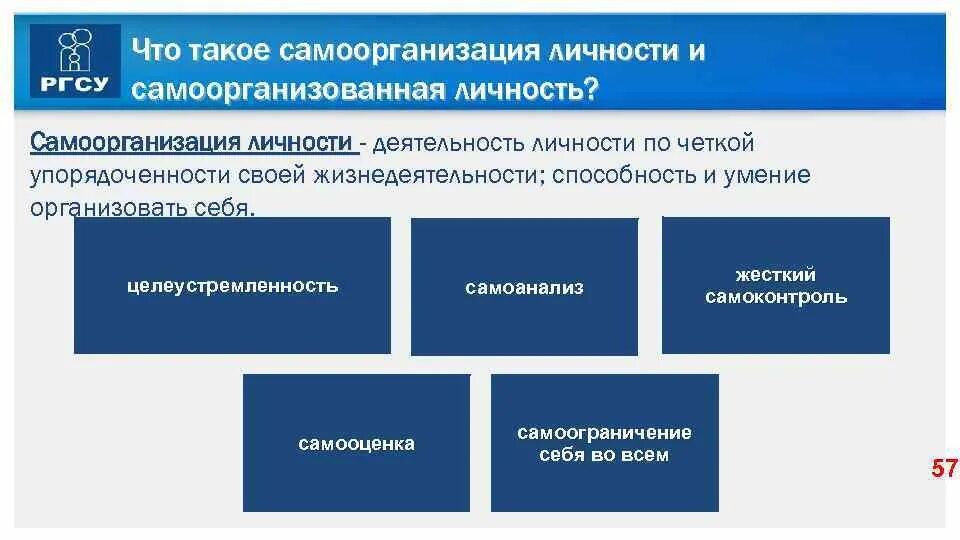 РГСУ

Что такое самоорганизация личности и самоорганизованная личность?

Самоорганизация личности - деятельность личности по четкой упорядоченности своей жизнедеятельности; способность и умение организовать себя.

целеустремленность

самоанализ

жесткий самоконтроль

самооценка

самоограничение себя во всем

57